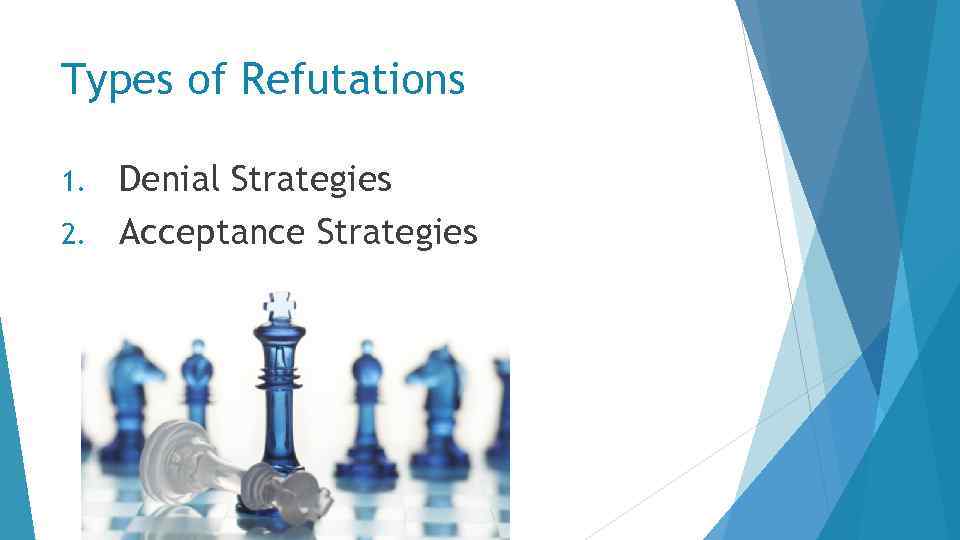 Types of Refutations

1. Denial Strategies
2. Acceptance Strategies